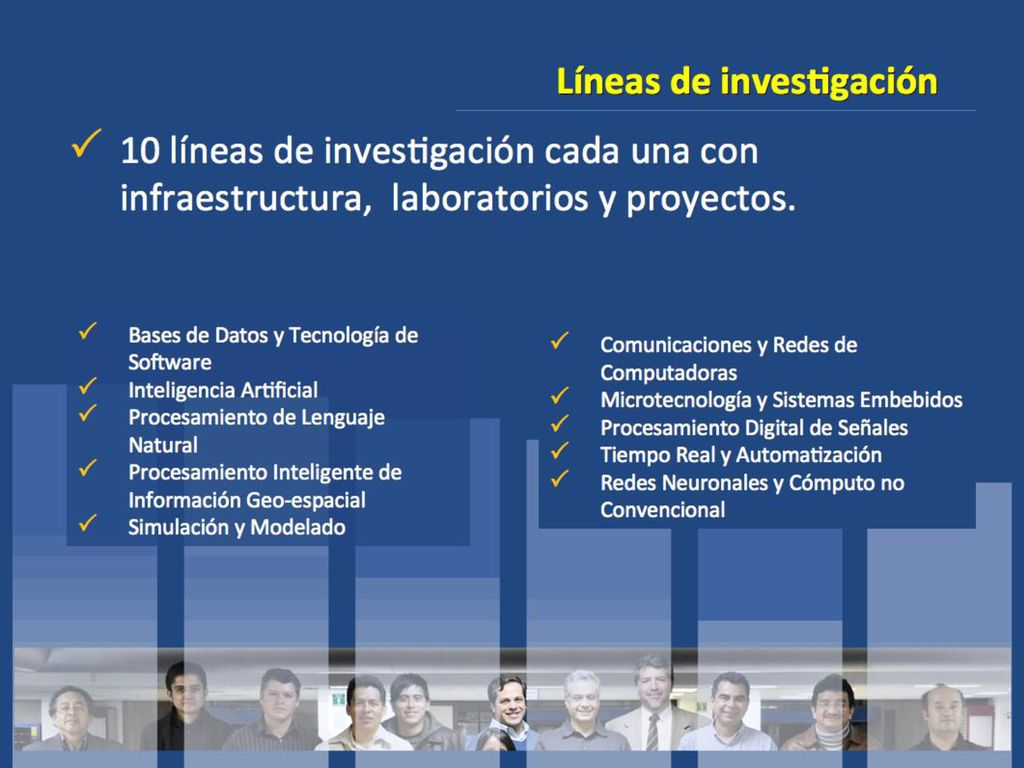 Líneas de investigación

✓ 10 líneas de investigación cada una con infraestructura, laboratorios y proyectos.

✓ Bases de Datos y Tecnología de Software
✓ Inteligencia Artificial
✓ Procesamiento de Lenguaje Natural
✓ Procesamiento Inteligente de Información Geo-espacial
✓ Simulación y Modelado

✓ Comunicaciones y Redes de Computadoras
✓ Microtecnología y Sistemas Embebidos
✓ Procesamiento Digital de Señales
✓ Tiempo Real y Automatización
✓ Redes Neuronales y Cómputo no Convencional